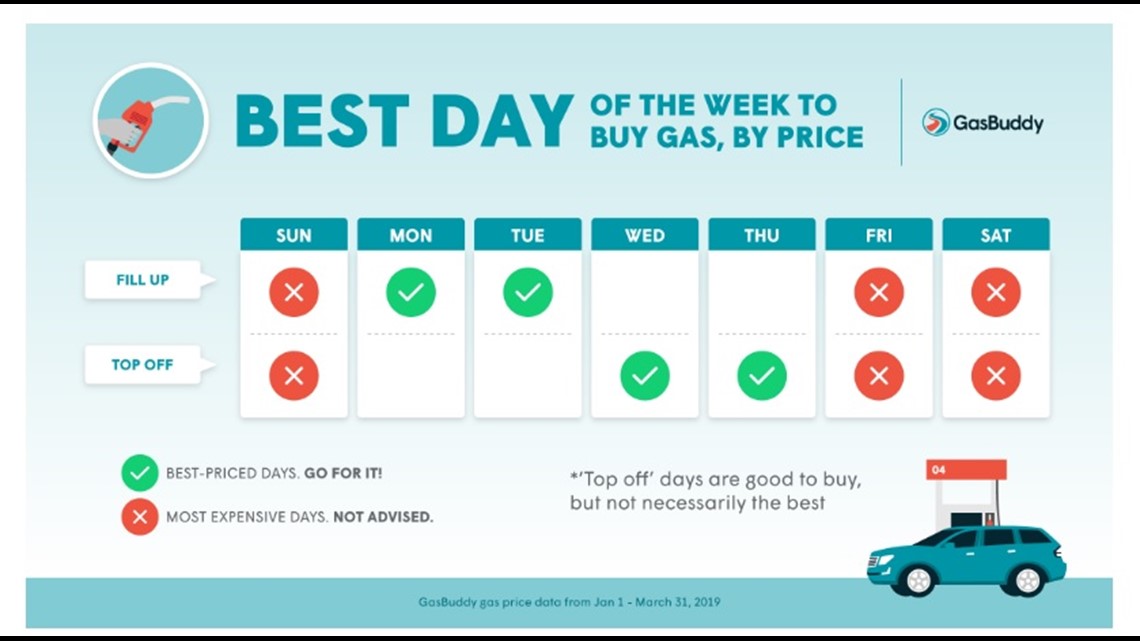 BEST DAY OF THE WEEK TO BUY GAS, BY PRICE

GasBuddy

| | SUN | MON | TUE | WED | THU | FRI | SAT |
|---|---|---|---|---|---|---|---|
| FILL UP | ✕ | ✓ | ✓ | | | ✕ | ✕ |
| TOP OFF | ✕ | | | ✓ | ✓ | ✕ | ✕ |

✓ BEST-PRICED DAYS. GO FOR IT!

✕ MOST EXPENSIVE DAYS. NOT ADVISED.

*'Top off' days are good to buy, but not necessarily the best

04

GasBuddy gas price data from Jan 1 - March 31, 2019